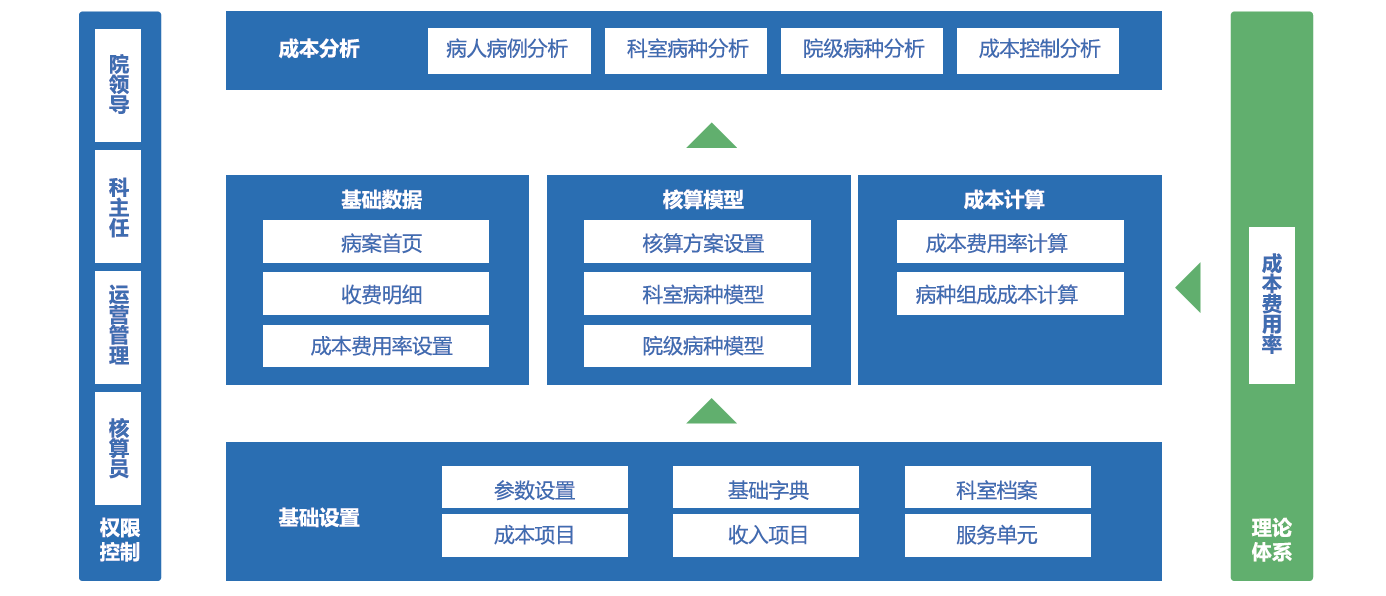 院领导

科主任

运营管理

核算员

权限控制

成本分析
病人病例分析
科室病种分析
院级病种分析
成本控制分析

基础数据
病案首页
收费明细
成本费用率设置

核算模型
核算方案设置
科室病种模型
院级病种模型

成本计算
成本费用率计算
病种组成成本计算

基础设置
参数设置
基础字典
科室档案
成本项目
收入项目
服务单元

成本费用率

理论体系